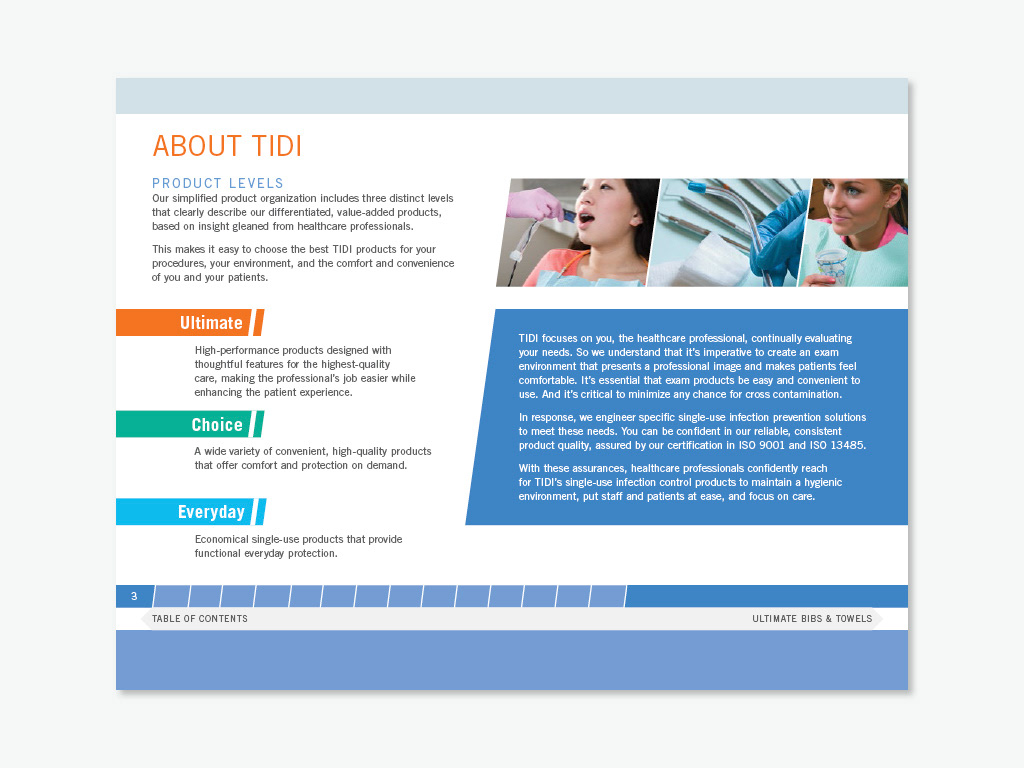 ABOUT TIDI

PRODUCT LEVELS

Our simplified product organization includes three distinct levels that clearly describe our differentiated, value-added products, based on insight gleaned from healthcare professionals.

This makes it easy to choose the best TIDI products for your procedures, your environment, and the comfort and convenience of you and your patients.

Ultimate

High-performance products designed with thoughtful features for the highest-quality care, making the professional's job easier while enhancing the patient experience.

Choice

A wide variety of convenient, high-quality products that offer comfort and protection on demand.

Everyday

Economical single-use products that provide functional everyday protection.

TIDI focuses on you, the healthcare professional, continually evaluating your needs. So we understand that it's imperative to create an exam environment that presents a professional image and makes patients feel comfortable. It's essential that exam products be easy and convenient to use. And it's critical to minimize any chance for cross contamination.

In response, we engineer specific single-use infection prevention solutions to meet these needs. You can be confident in our reliable, consistent product quality, assured by our certification in ISO 9001 and ISO 13485.

With these assurances, healthcare professionals confidently reach for TIDI's single-use infection control products to maintain a hygienic environment, put staff and patients at ease, and focus on care.

3

TABLE OF CONTENTS

ULTIMATE BIBS & TOWELS